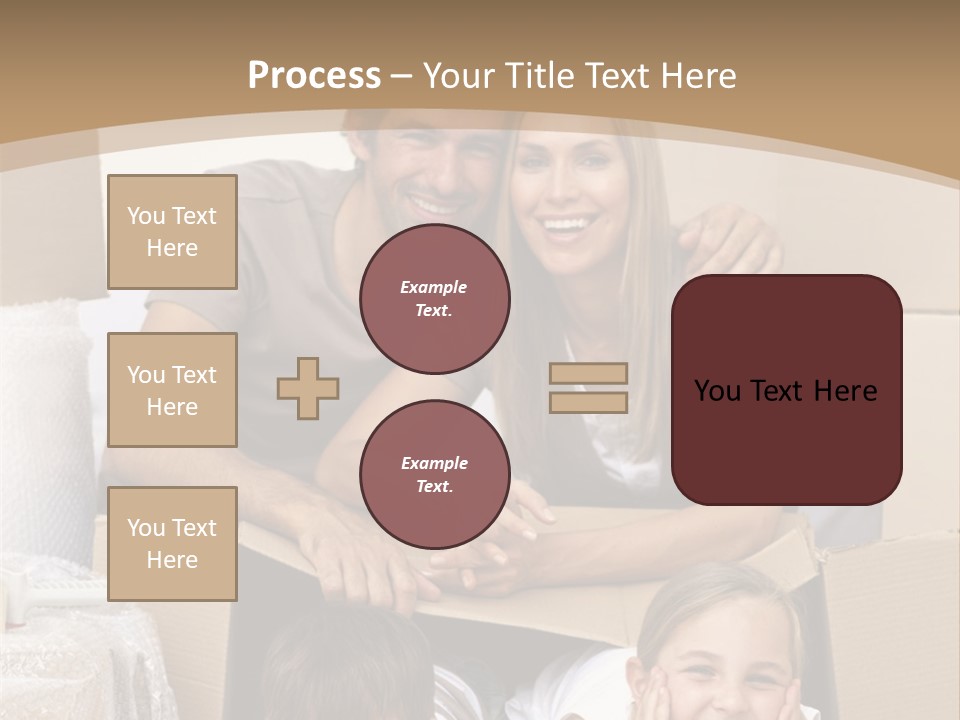 Process – Your Title Text Here

You Text Here

You Text Here

You Text Here

Example Text.

Example Text.

You Text Here